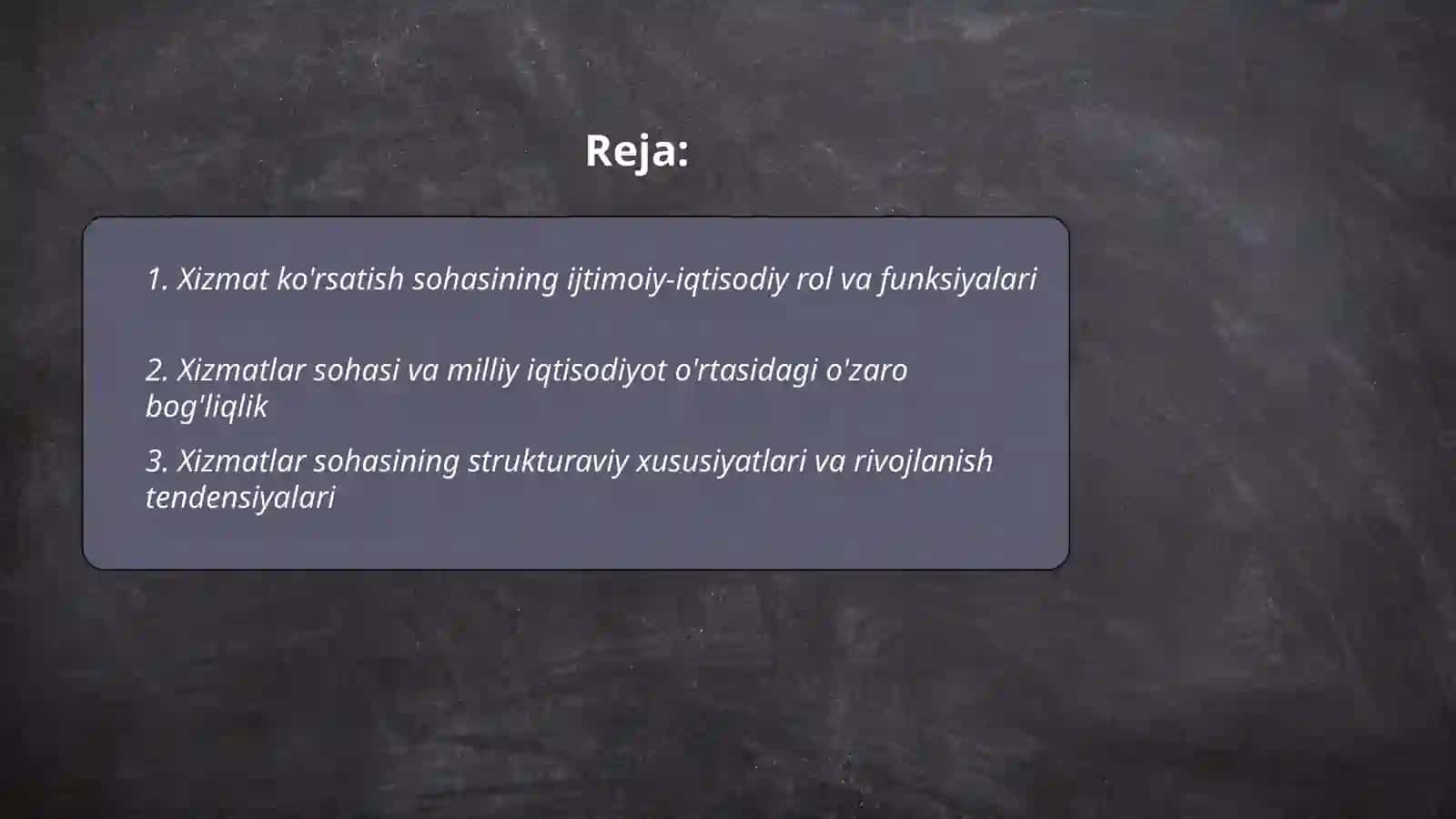 Reja:

1. Xizmat ko'rsatish sohasining ijtimoiy-iqtisodiy rol va funksiyalari

2. Xizmatlar sohasi va milliy iqtisodiyot o'rtasidagi o'zaro bog'liqlik

3. Xizmatlar sohasining strukturaviy xususiyatlari va rivojlanish tendensiyalari